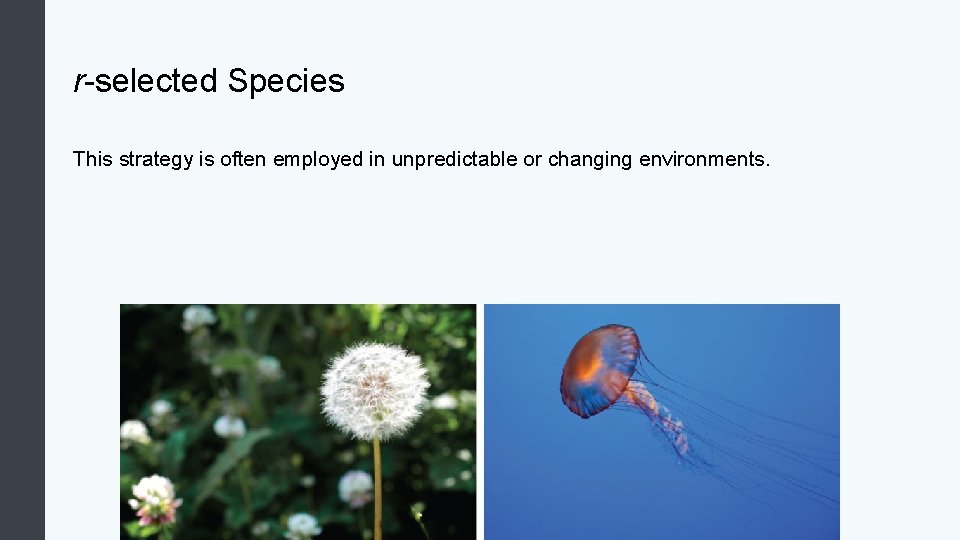 r-selected Species

This strategy is often employed in unpredictable or changing environments.